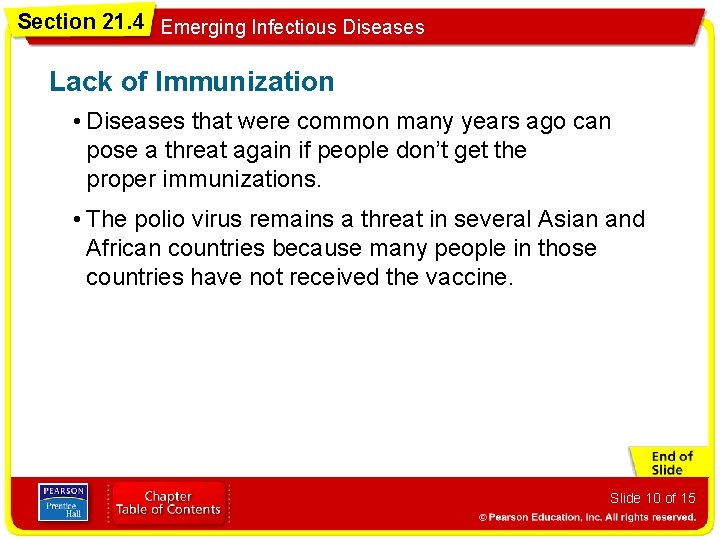 Section 21.4 Emerging Infectious Diseases

Lack of Immunization

• Diseases that were common many years ago can pose a threat again if people don't get the proper immunizations.

• The polio virus remains a threat in several Asian and African countries because many people in those countries have not received the vaccine.

End of Slide

PEARSON Prentice Hall

Chapter Table of Contents

Slide 10 of 15

© Pearson Education, Inc. All rights reserved.